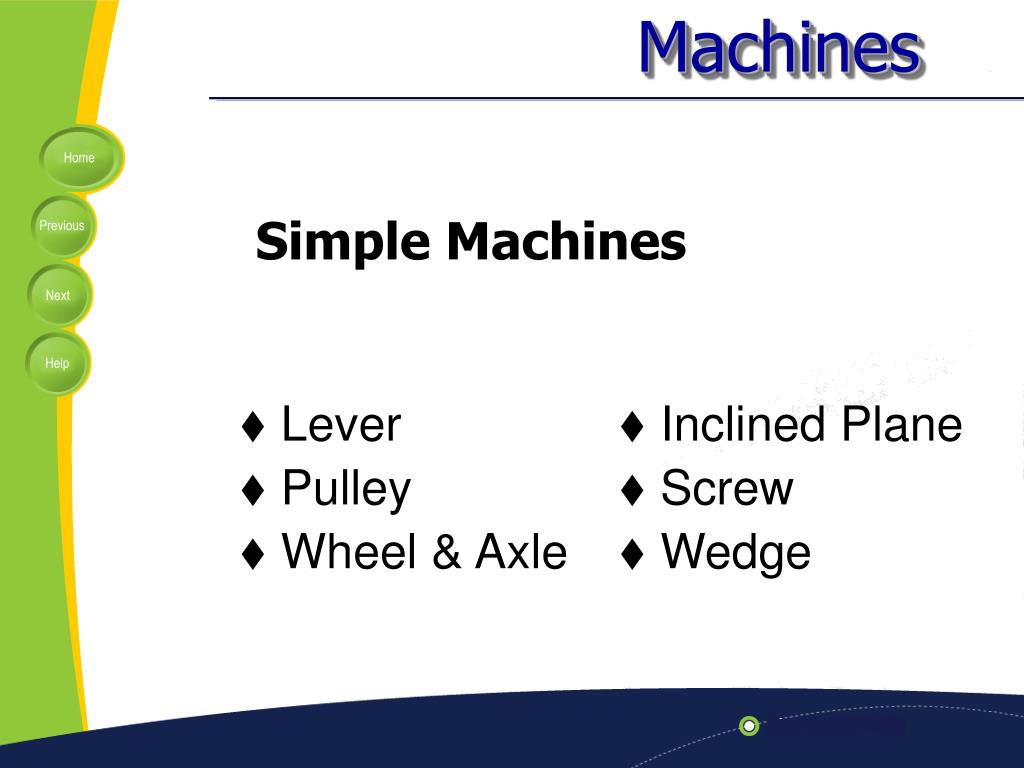 Machines

Home

Previous

Next

Help

Simple Machines

♦ Lever
♦ Pulley
♦ Wheel & Axle

♦ Inclined Plane
♦ Screw
♦ Wedge